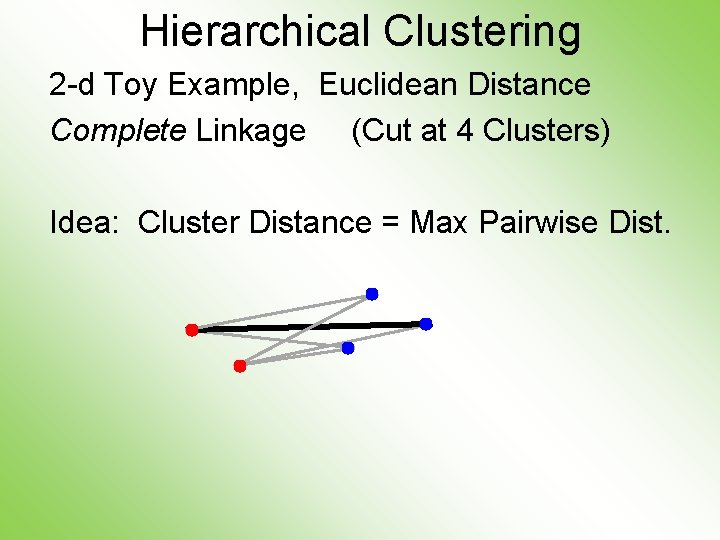 Hierarchical Clustering

2-d Toy Example, Euclidean Distance

Complete Linkage (Cut at 4 Clusters)

Idea: Cluster Distance = Max Pairwise Dist.